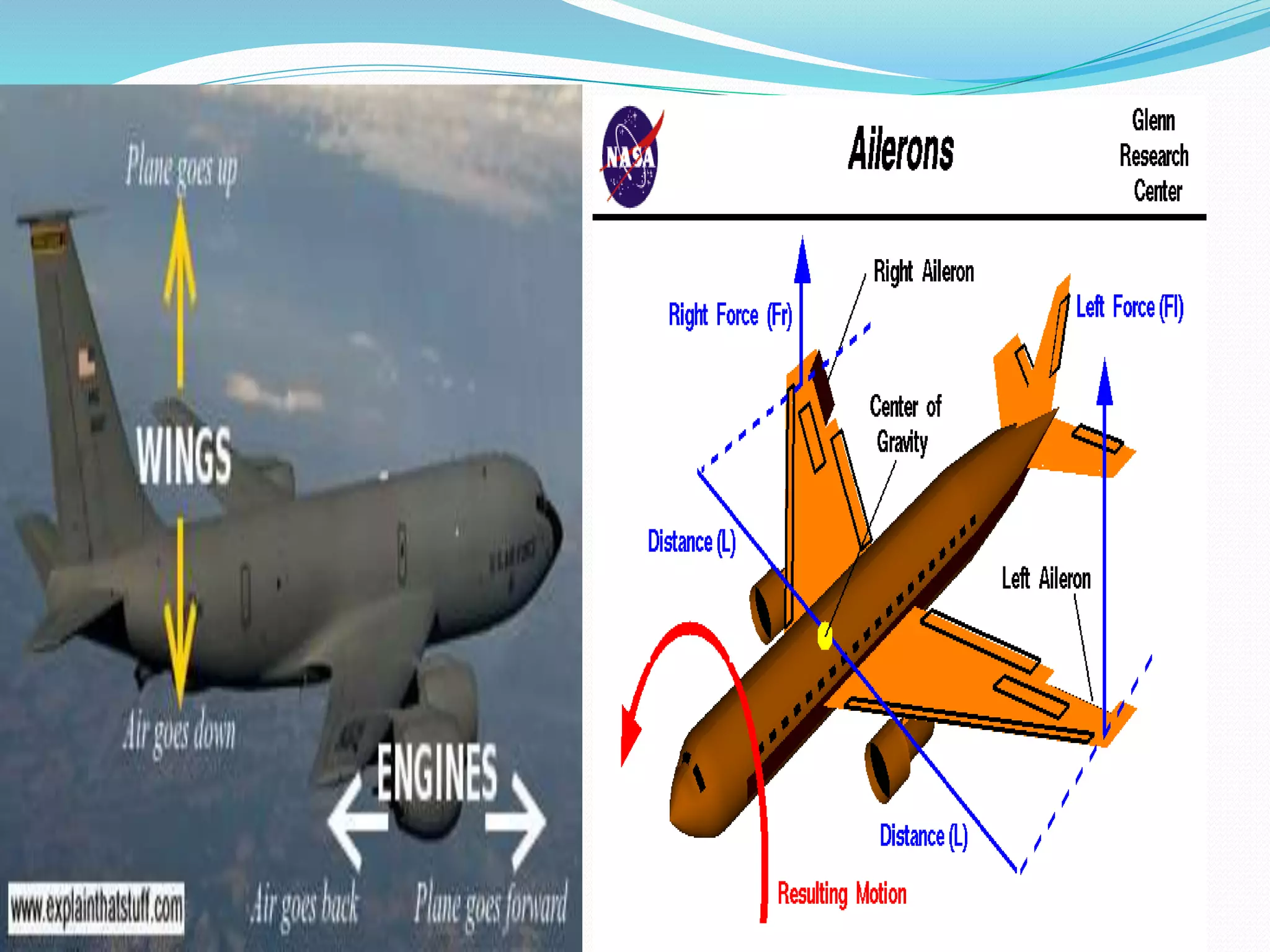 Plane goes up

WINGS

Air goes down

ENGINES

www.explainthatstuff.com

Air goes back

Plane goes forward

NASA

Ailerons

Glenn Research Center

Right Aileron

Right Force (Fr)

Left Force (Fl)

Center of Gravity

Distance (L)

Left Aileron

Distance (L)

Resulting Motion